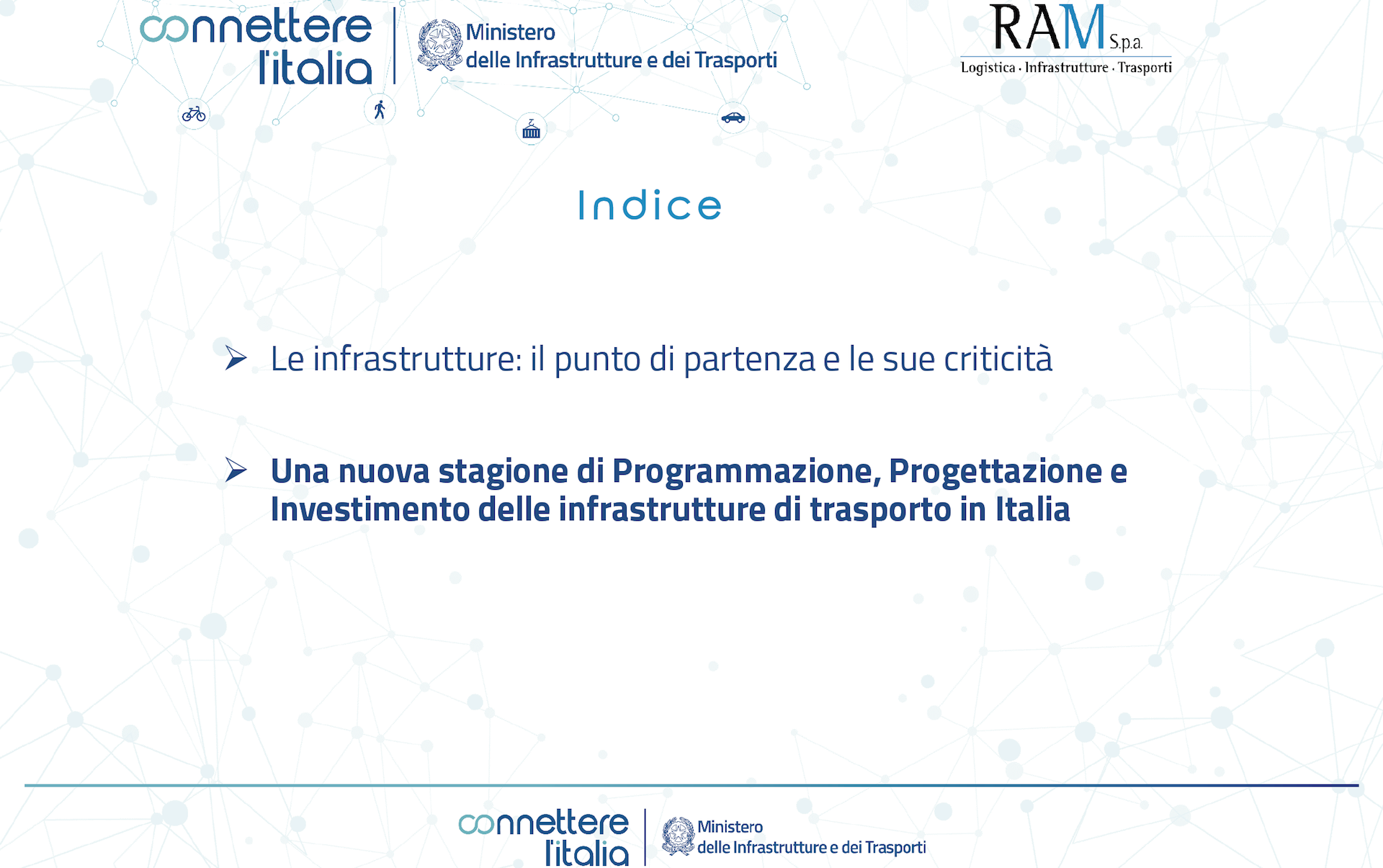 connettere l'italia

Ministero delle Infrastrutture e dei Trasporti

RAM S.p.a.
Logistica · Infrastrutture · Trasporti

Indice

➢ Le infrastrutture: il punto di partenza e le sue criticità

➢ Una nuova stagione di Programmazione, Progettazione e Investimento delle infrastrutture di trasporto in Italia

connettere l'italia

Ministero delle Infrastrutture e dei Trasporti